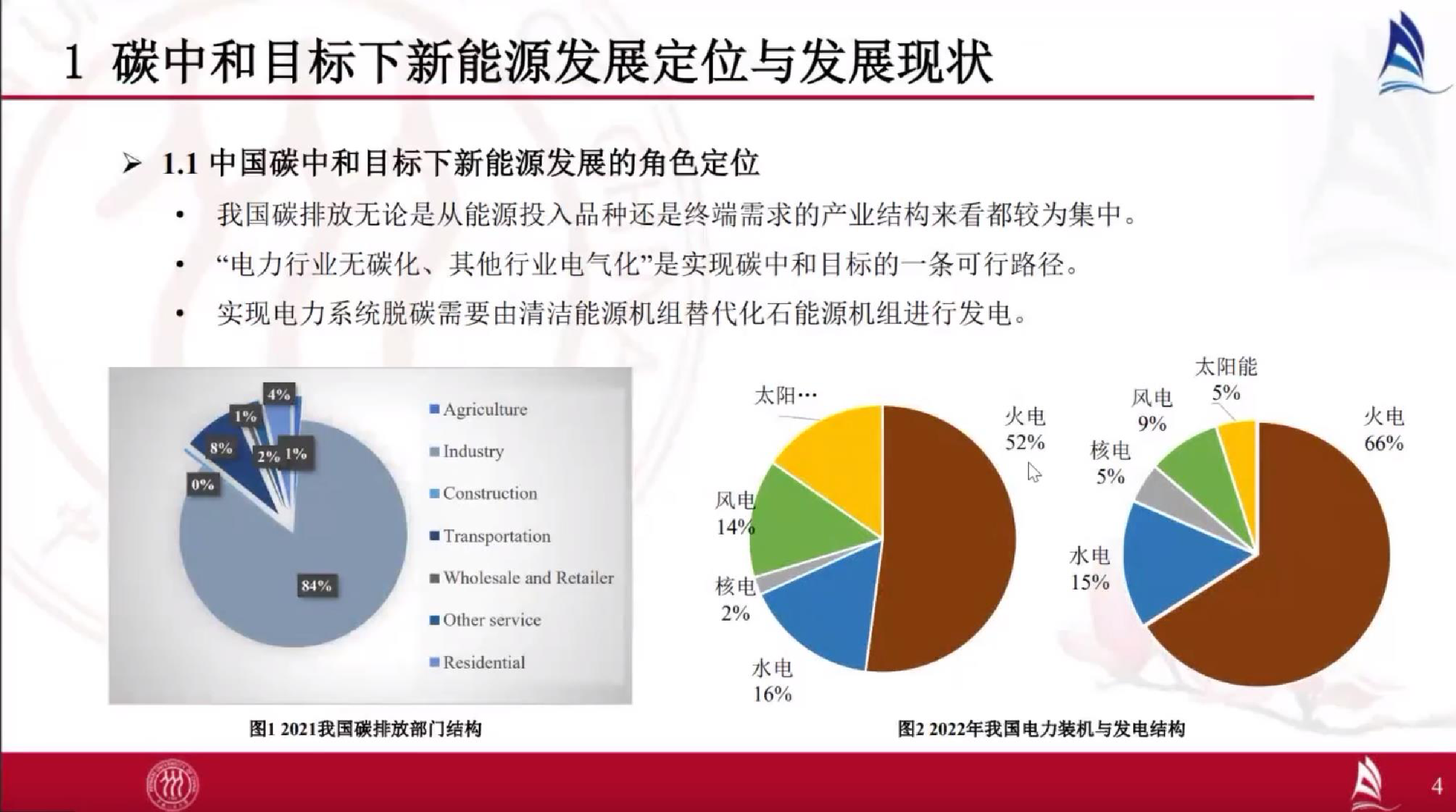 1 碳中和目标下新能源发展定位与发展现状

➢ 1.1 中国碳中和目标下新能源发展的角色定位

• 我国碳排放无论是从能源投入品种还是终端需求的产业结构来看都较为集中。

• “电力行业无碳化、其他行业电气化”是实现碳中和目标的一条可行路径。

• 实现电力系统脱碳需要由清洁能源机组替代化石能源机组进行发电。

4%
1%
8%
2%
1%
0%
84%

Agriculture
Industry
Construction
Transportation
Wholesale and Retailer
Other service
Residential

图1 2021我国碳排放部门结构

太阳…
火电 52%
风电 14%
核电 2%
水电 16%

太阳能 5%
风电 9%
核电 5%
水电 15%
火电 66%

图2 2022年我国电力装机与发电结构

4